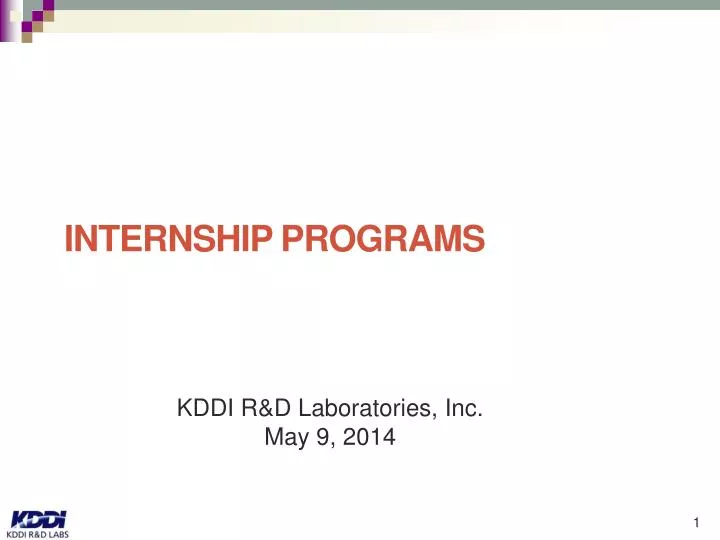 INTERNSHIP PROGRAMS

KDDI R&D Laboratories, Inc.
May 9, 2014

KDDI
KDDI R&D LABS

1